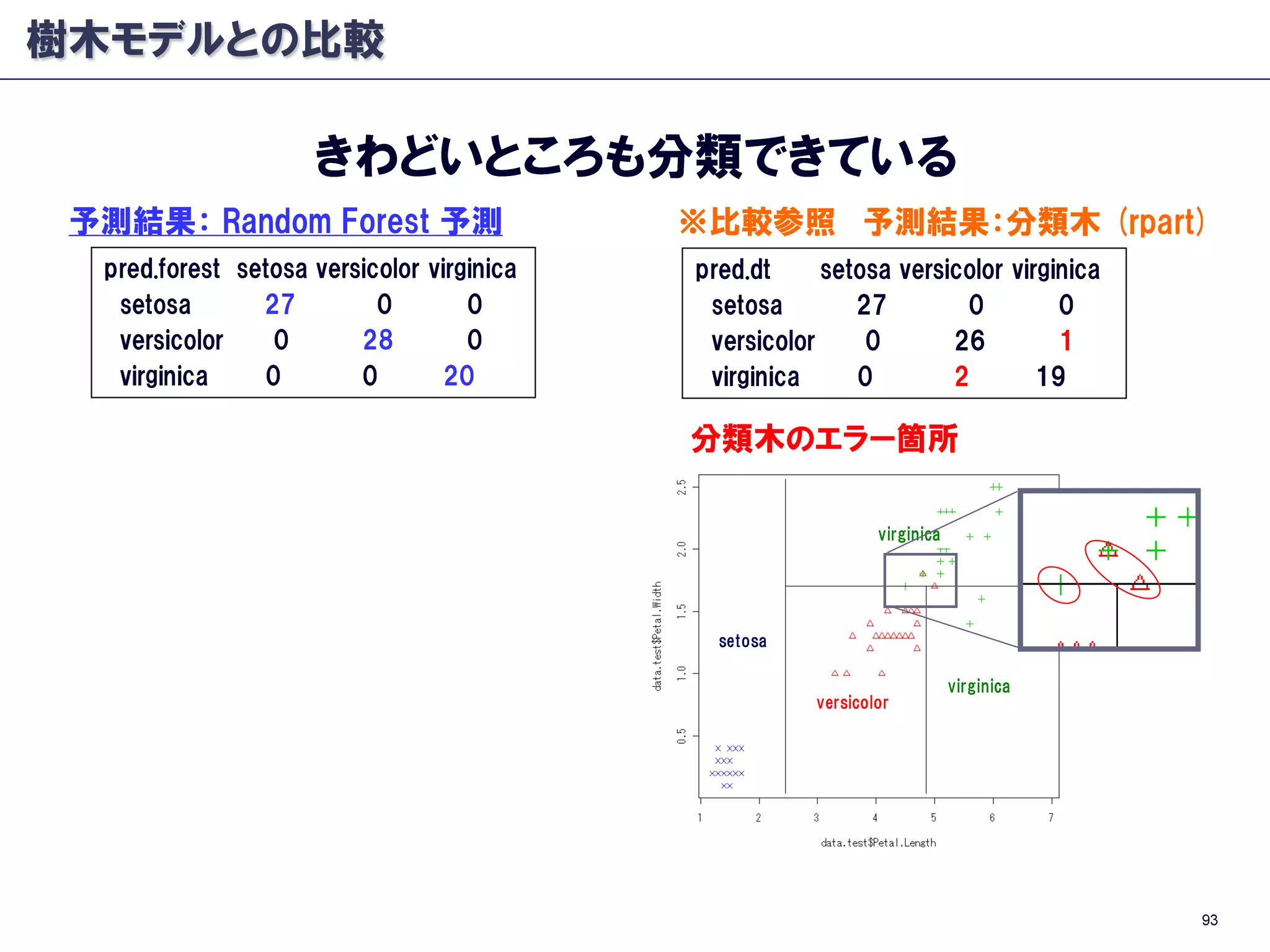 樹木モデルとの比較

きわどいところも分類できている

予測結果: Random Forest 予測

| pred.forest | setosa | versicolor | virginica |
|---|---|---|---|
| setosa | 27 | 0 | 0 |
| versicolor | 0 | 28 | 0 |
| virginica | 0 | 0 | 20 |

※比較参照　予測結果:分類木（rpart）

| pred.dt | setosa | versicolor | virginica |
|---|---|---|---|
| setosa | 27 | 0 | 0 |
| versicolor | 0 | 26 | 1 |
| virginica | 0 | 2 | 19 |

分類木のエラー箇所

2.5
2.0
1.5
1.0
0.5
data.test$Petal.Width
virginica
setosa
versicolor
virginica
1 2 3 4 5 6 7
data.test$Petal.Length

93